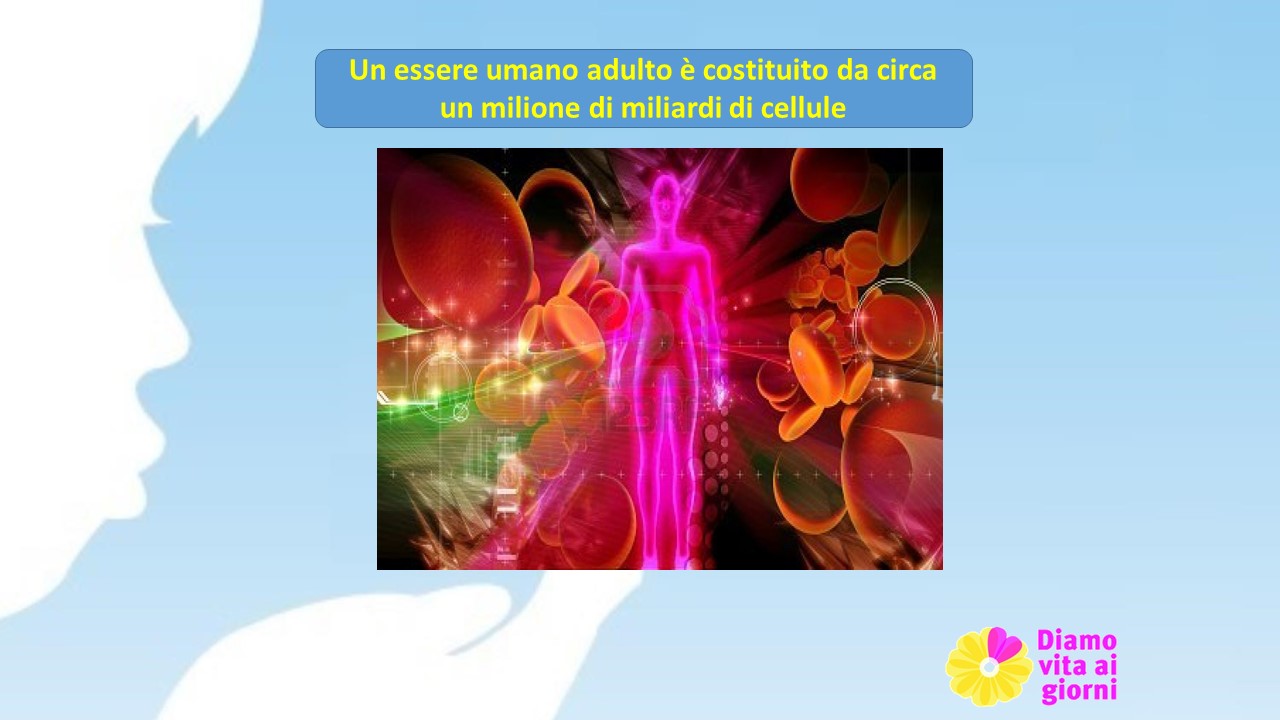 Un essere umano adulto è costituito da circa un milione di miliardi di cellule

Diamo vita ai giorni